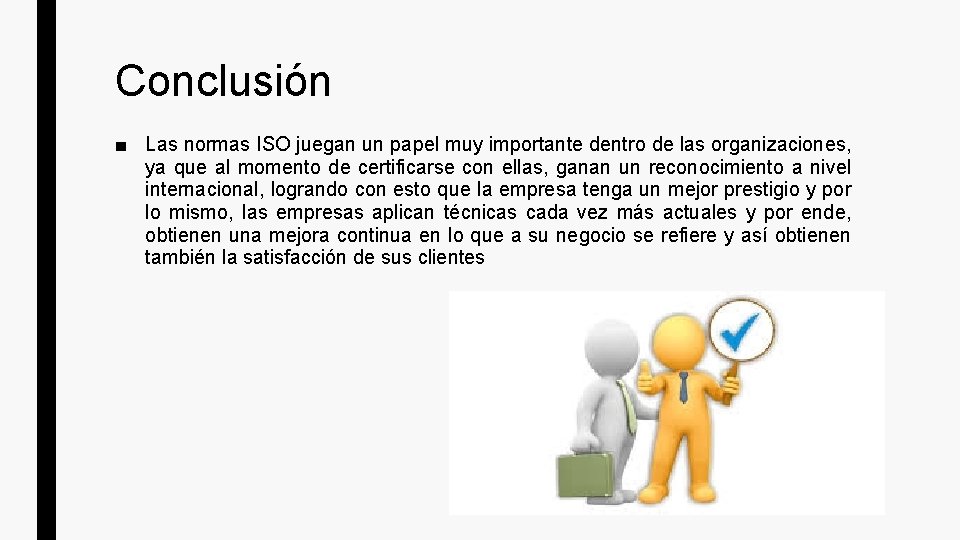 Conclusión

■ Las normas ISO juegan un papel muy importante dentro de las organizaciones, ya que al momento de certificarse con ellas, ganan un reconocimiento a nivel internacional, logrando con esto que la empresa tenga un mejor prestigio y por lo mismo, las empresas aplican técnicas cada vez más actuales y por ende, obtienen una mejora continua en lo que a su negocio se refiere y así obtienen también la satisfacción de sus clientes